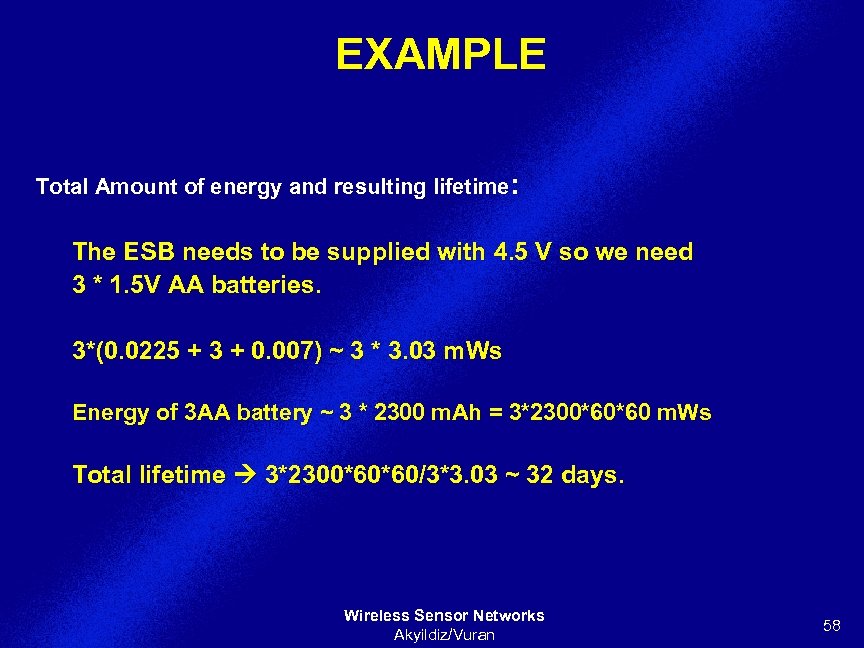 EXAMPLE

Total Amount of energy and resulting lifetime:

The ESB needs to be supplied with 4.5 V so we need 3 * 1.5V AA batteries.

3*(0.0225 + 3 + 0.007) ~ 3 * 3.03 mWs

Energy of 3AA battery ~ 3 * 2300 mAh = 3*2300*60*60 mWs

Total lifetime → 3*2300*60*60/3*3.03 ~ 32 days.

Wireless Sensor Networks
Akyildiz/Vuran

58